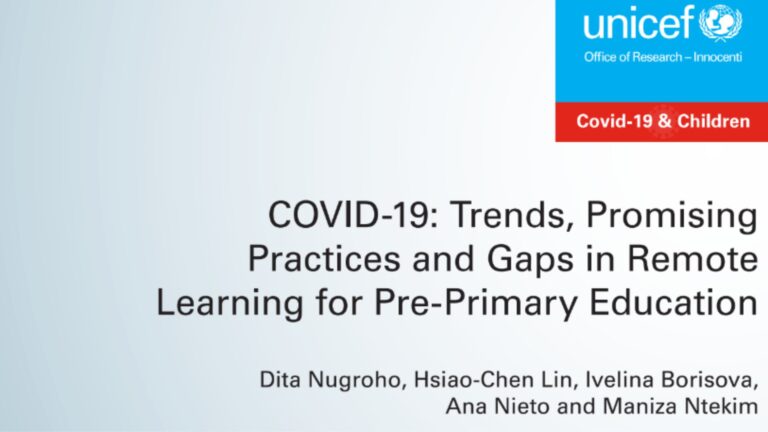 unicef
Office of Research – Innocenti

Covid-19 & Children

COVID-19: Trends, Promising Practices and Gaps in Remote Learning for Pre-Primary Education

Dita Nugroho, Hsiao-Chen Lin, Ivelina Borisova, Ana Nieto and Maniza Ntekim